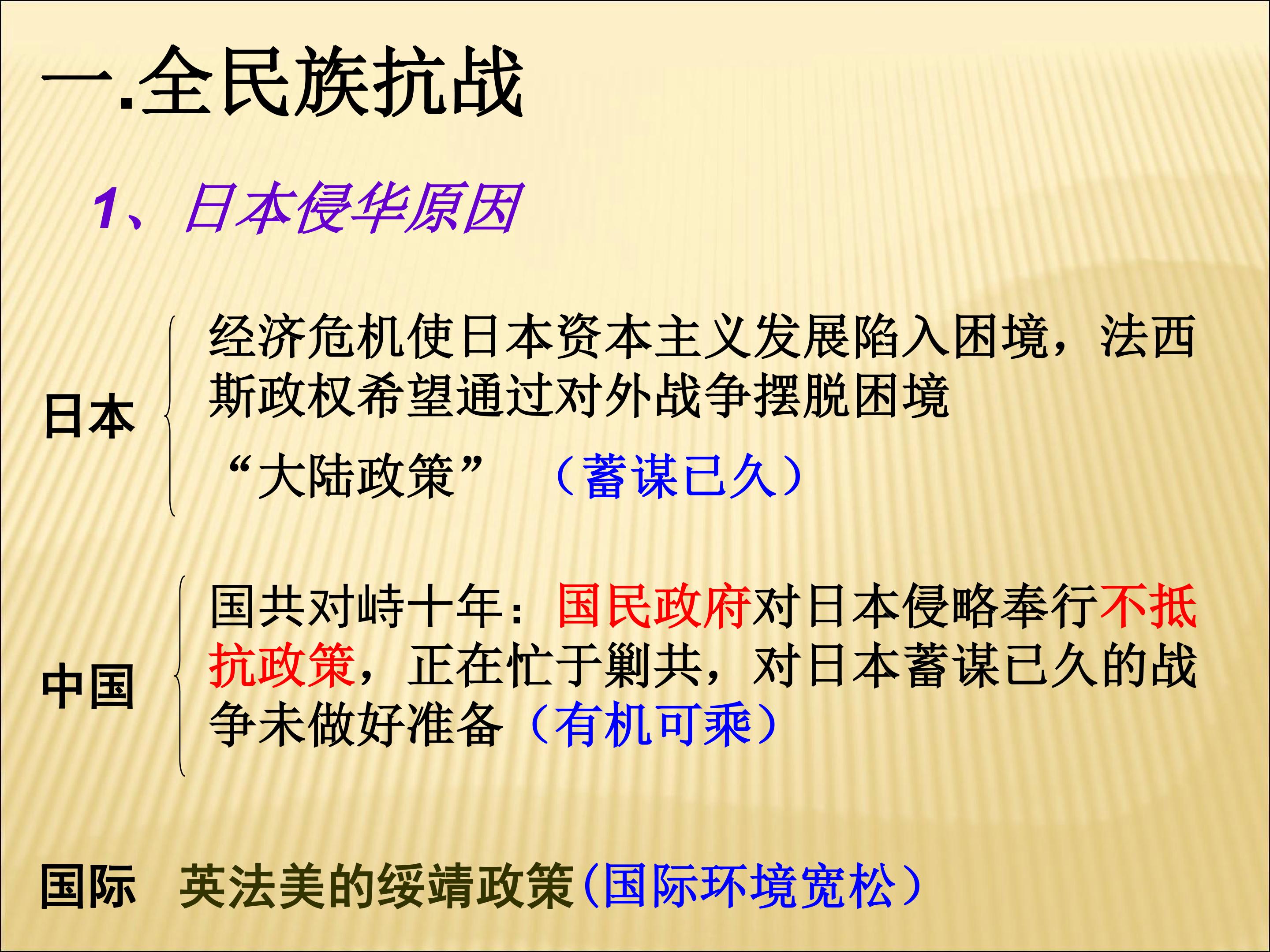 一.全民族抗战

1、日本侵华原因

日本

经济危机使日本资本主义发展陷入困境，法西斯政权希望通过对外战争摆脱困境

“大陆政策” （蓄谋已久）

中国

国共对峙十年：国民政府对日本侵略奉行不抵抗政策，正在忙于剿共，对日本蓄谋已久的战争未做好准备（有机可乘）

国际 英法美的绥靖政策（国际环境宽松）